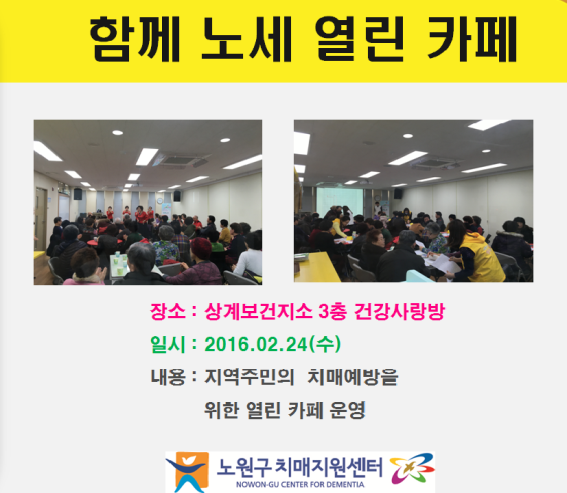 함께 노세 열린 카페

장소 : 상계보건지소 3층 건강사랑방

일시 : 2016.02.24(수)

내용 : 지역주민의 치매예방을 위한 열린 카페 운영

노원구 치매지원센터
NOWON-GU CENTER FOR DEMENTIA